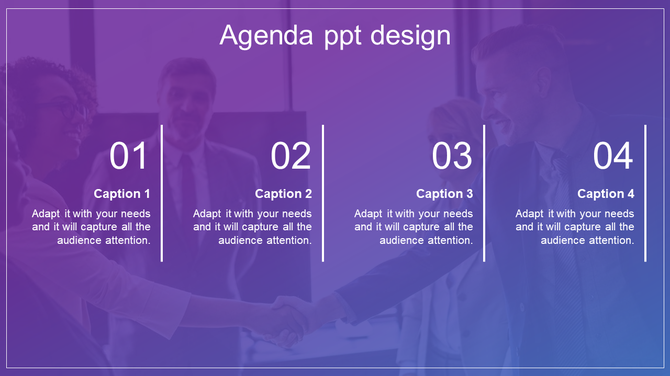 Agenda ppt design

01

Caption 1

Adapt it with your needs and it will capture all the audience attention.

02

Caption 2

Adapt it with your needs and it will capture all the audience attention.

03

Caption 3

Adapt it with your needs and it will capture all the audience attention.

04

Caption 4

Adapt it with your needs and it will capture all the audience attention.